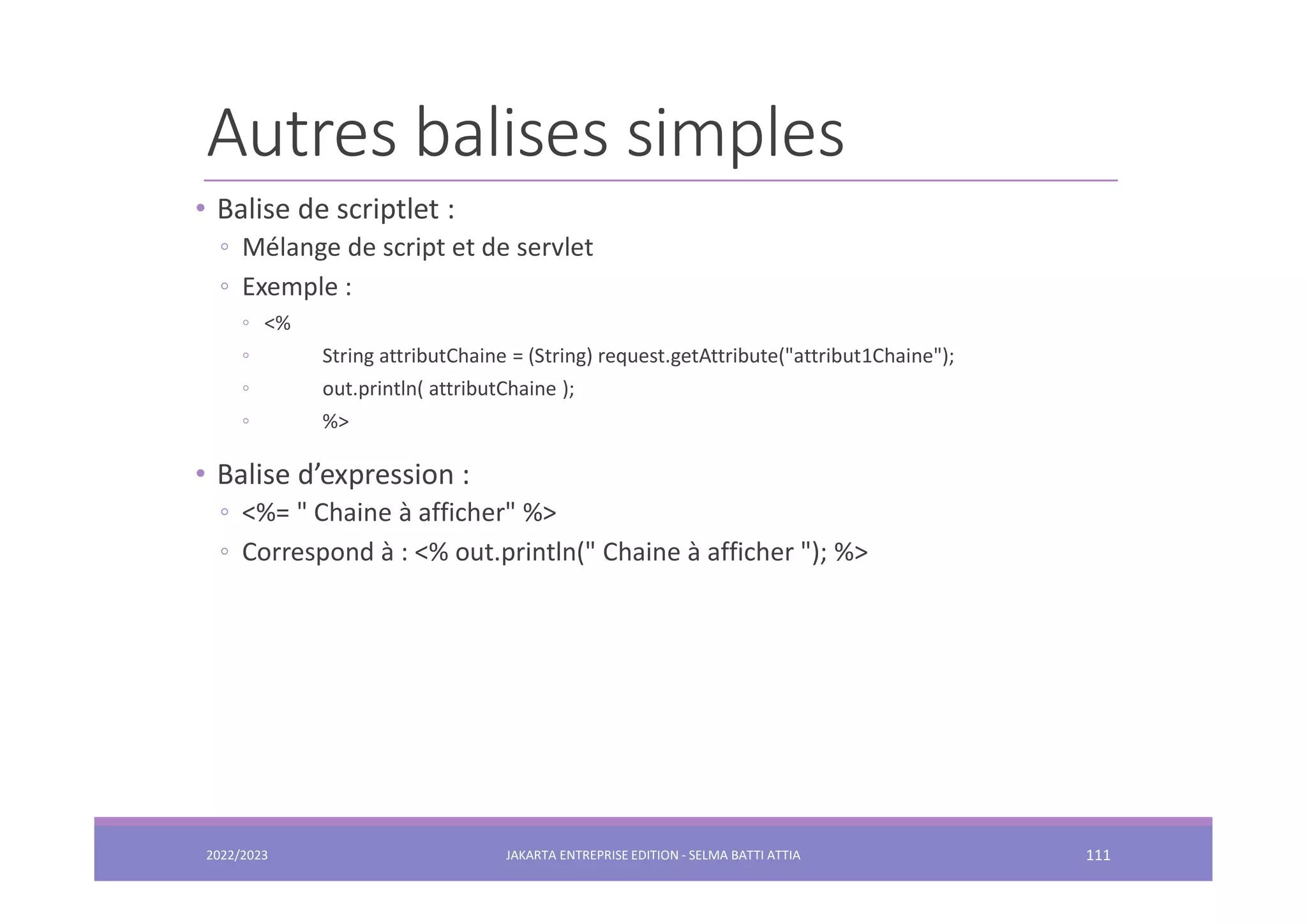 Autres balises simples

• Balise de scriptlet :
◦ Mélange de script et de servlet
◦ Exemple :
◦ <%
◦ String attributChaine = (String) request.getAttribute("attribut1Chaine");
◦ out.println( attributChaine );
◦ %>

• Balise d’expression :
◦ <%= " Chaine à afficher" %>
◦ Correspond à : <% out.println(" Chaine à afficher "); %>

2022/2023 JAKARTA ENTREPRISE EDITION - SELMA BATTI ATTIA 111